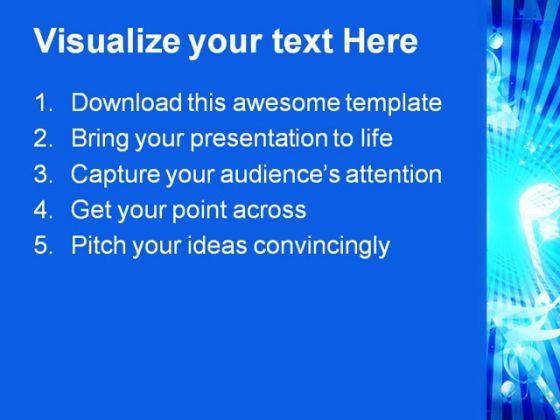 Visualize your text Here

1. Download this awesome template
2. Bring your presentation to life
3. Capture your audience's attention
4. Get your point across
5. Pitch your ideas convincingly